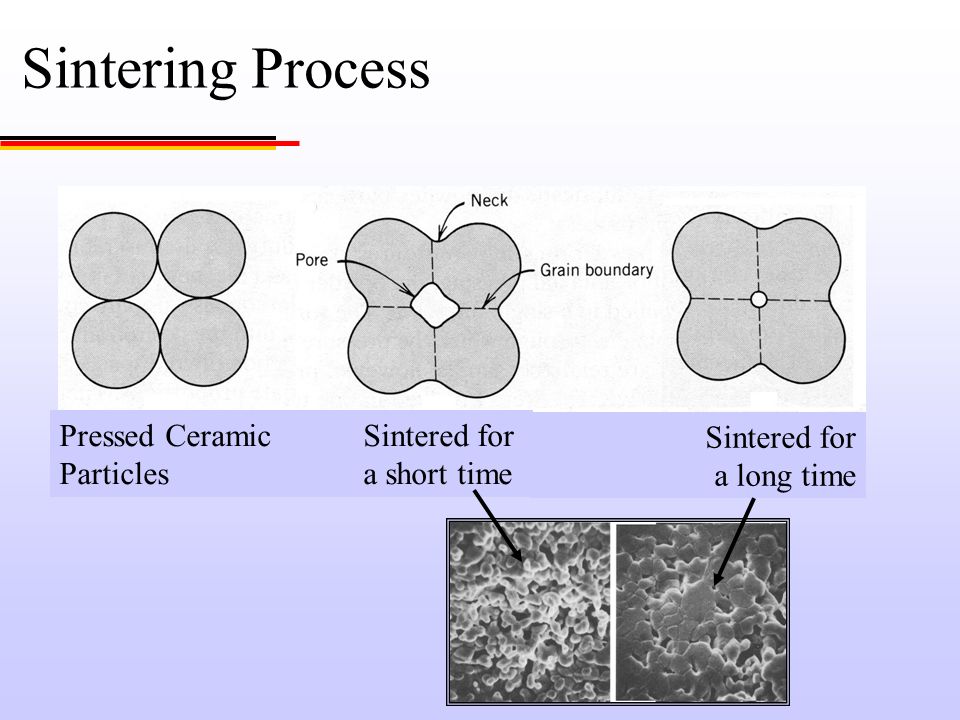 Sintering Process

Neck

Pore

Grain boundary

Pressed Ceramic Particles

Sintered for a short time

Sintered for a long time